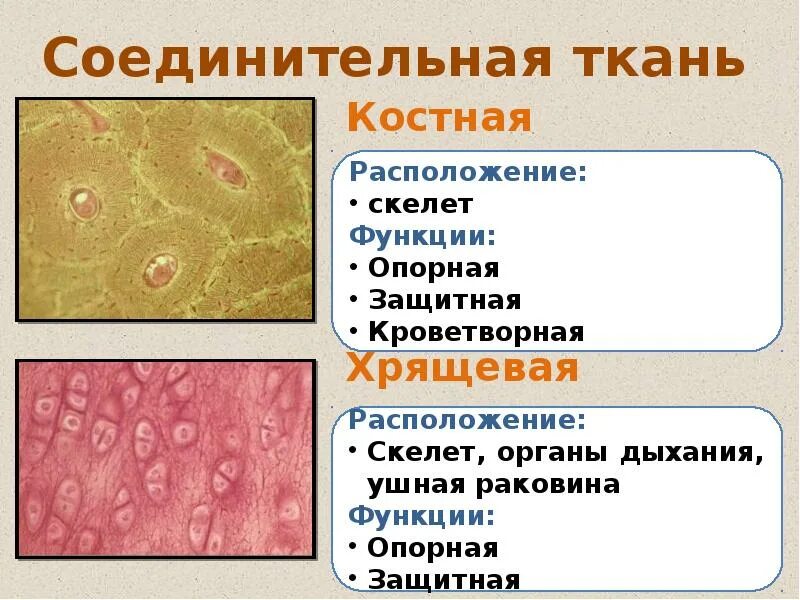 Соединительная ткань

Костная

Расположение:
• скелет
Функции:
• Опорная
• Защитная
• Кроветворная

Хрящевая

Расположение:
• Скелет, органы дыхания, ушная раковина
Функции:
• Опорная
• Защитная